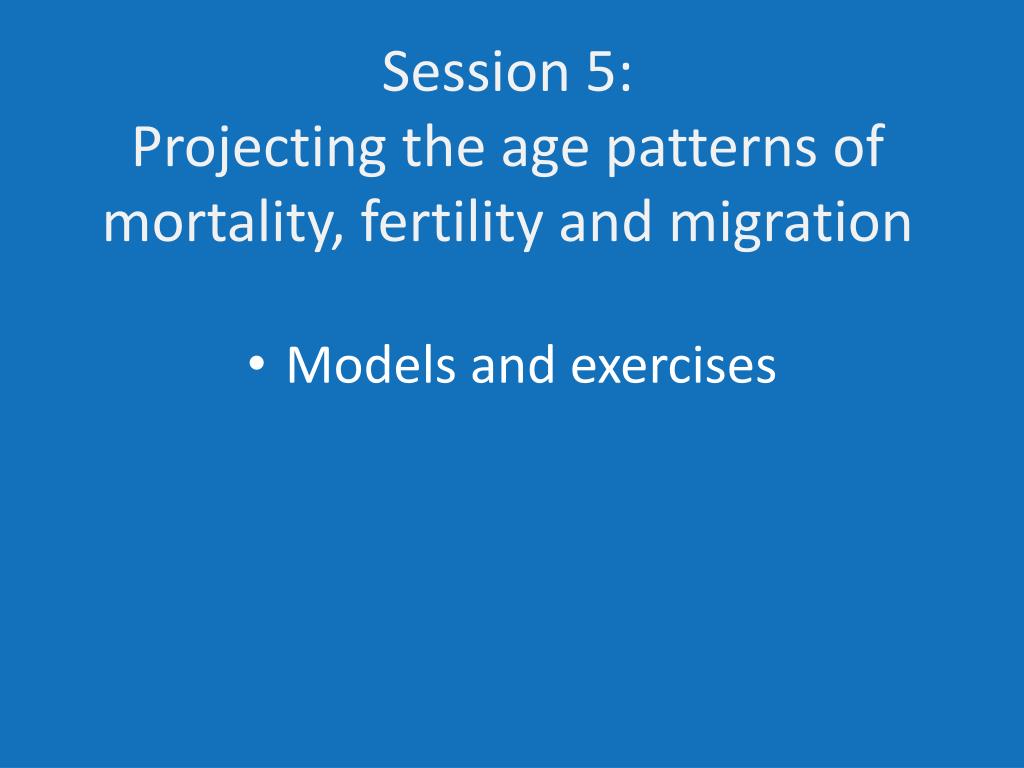 Session 5:
Projecting the age patterns of mortality, fertility and migration

• Models and exercises